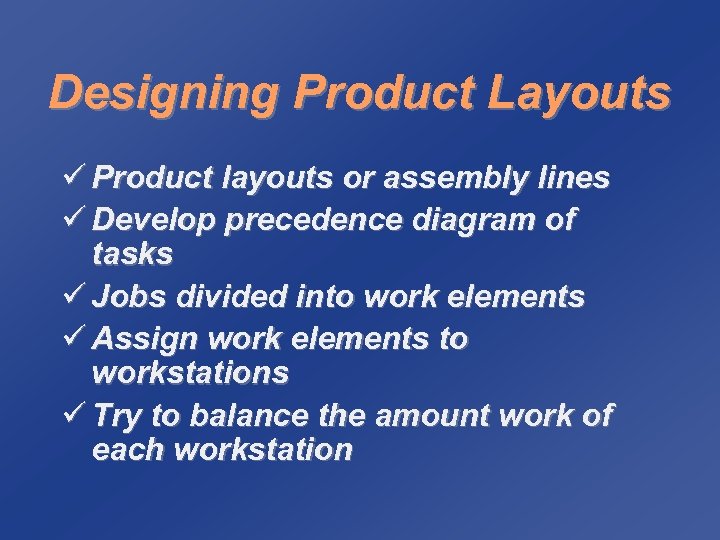 Designing Product Layouts

✓ Product layouts or assembly lines
✓ Develop precedence diagram of tasks
✓ Jobs divided into work elements
✓ Assign work elements to workstations
✓ Try to balance the amount work of each workstation